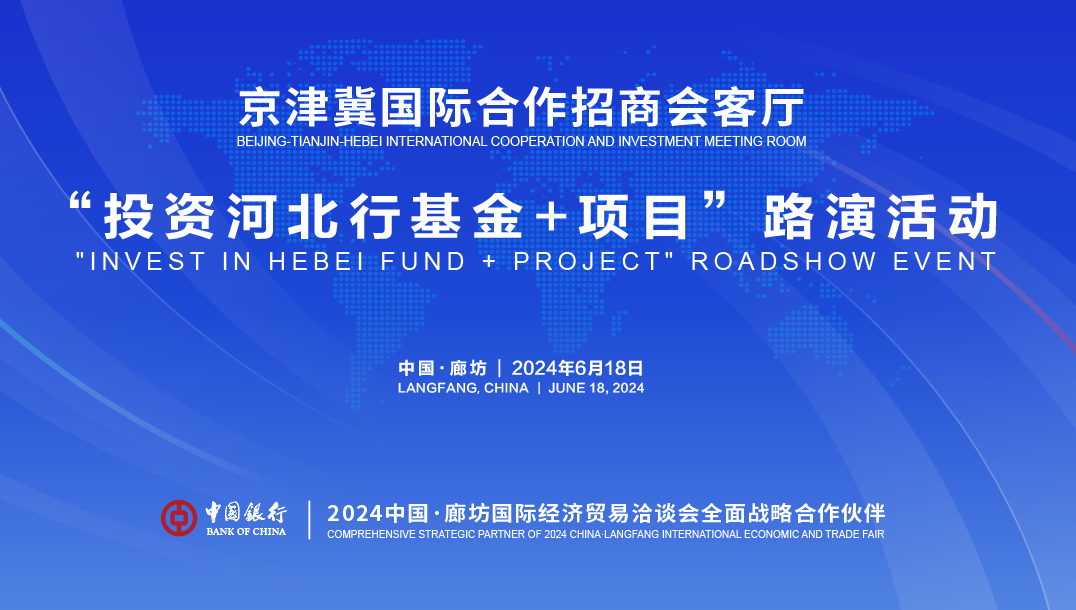 京津冀国际合作招商会客厅
BEIJING-TIANJIN-HEBEI INTERNATIONAL COOPERATION AND INVESTMENT MEETING ROOM

“投资河北行基金+项目”路演活动
"INVEST IN HEBEI FUND + PROJECT" ROADSHOW EVENT

中国·廊坊 | 2024年6月18日
LANGFANG, CHINA | JUNE 18, 2024

中国银行
BANK OF CHINA

2024中国·廊坊国际经济贸易洽谈会全面战略合作伙伴
COMPREHENSIVE STRATEGIC PARTNER OF 2024 CHINA·LANGFANG INTERNATIONAL ECONOMIC AND TRADE FAIR